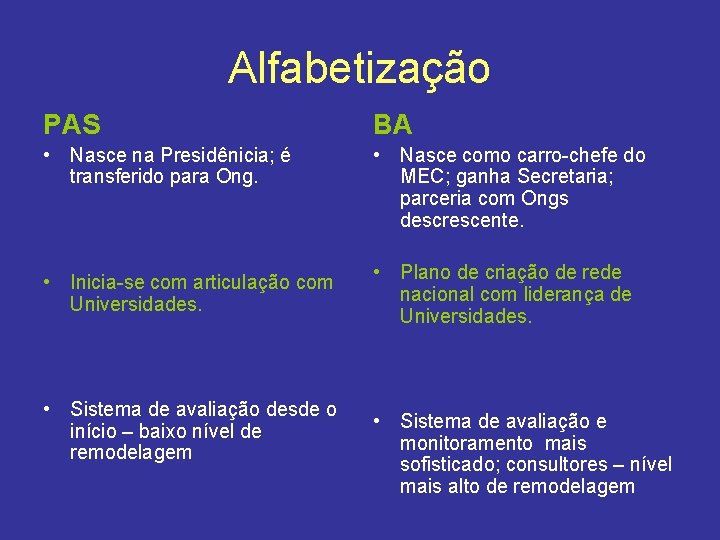 Alfabetização

PAS

• Nasce na Presidênicia; é transferido para Ong.

• Inicia-se com articulação com Universidades.

• Sistema de avaliação desde o início – baixo nível de remodelagem

BA

• Nasce como carro-chefe do MEC; ganha Secretaria; parceria com Ongs descrescente.

• Plano de criação de rede nacional com liderança de Universidades.

• Sistema de avaliação e monitoramento mais sofisticado; consultores – nível mais alto de remodelagem